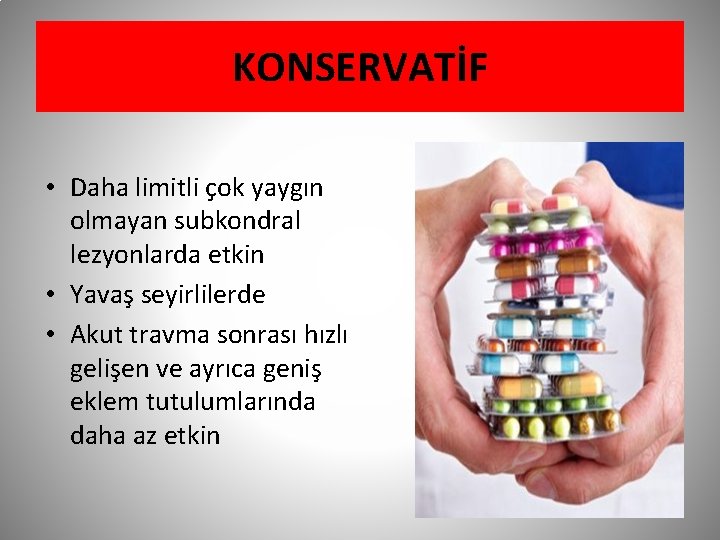 KONSERVATİF

• Daha limitli çok yaygın olmayan subkondral lezyonlarda etkin
• Yavaş seyirlilerde
• Akut travma sonrası hızlı gelişen ve ayrıca geniş eklem tutulumlarında daha az etkin